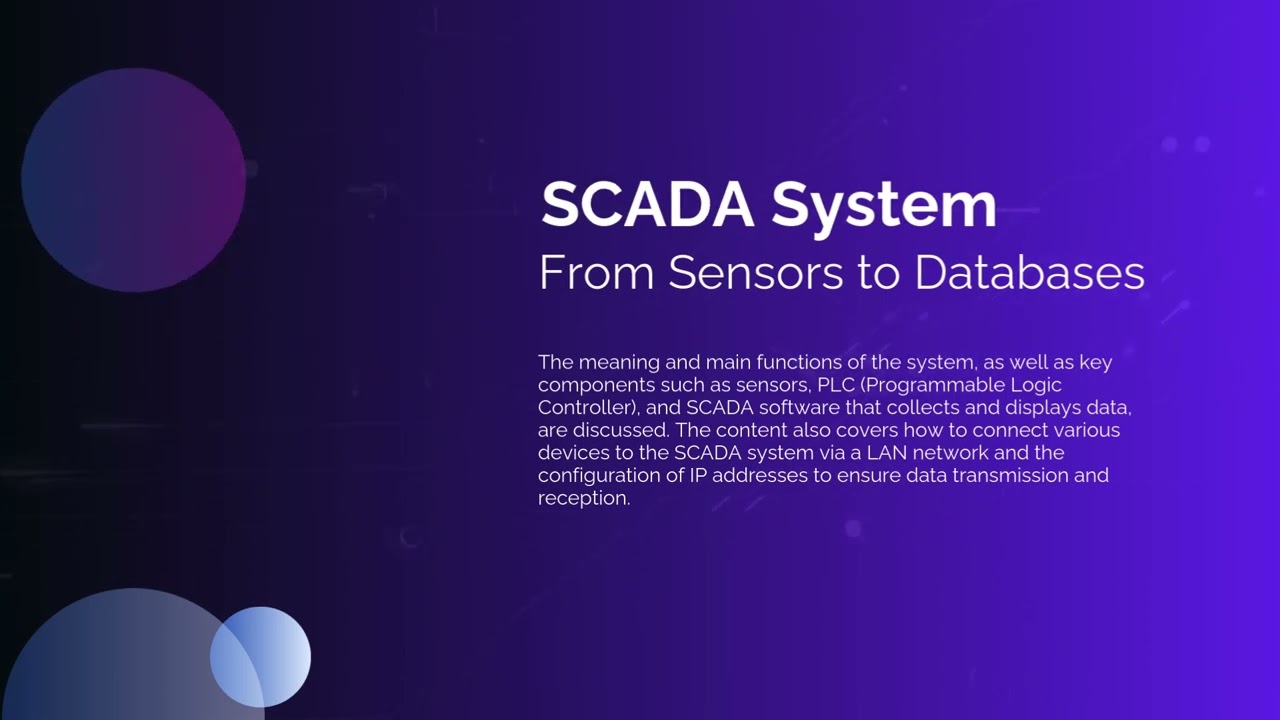 SCADA System
From Sensors to Databases

The meaning and main functions of the system, as well as key components such as sensors, PLC (Programmable Logic Controller), and SCADA software that collects and displays data, are discussed. The content also covers how to connect various devices to the SCADA system via a LAN network and the configuration of IP addresses to ensure data transmission and reception.